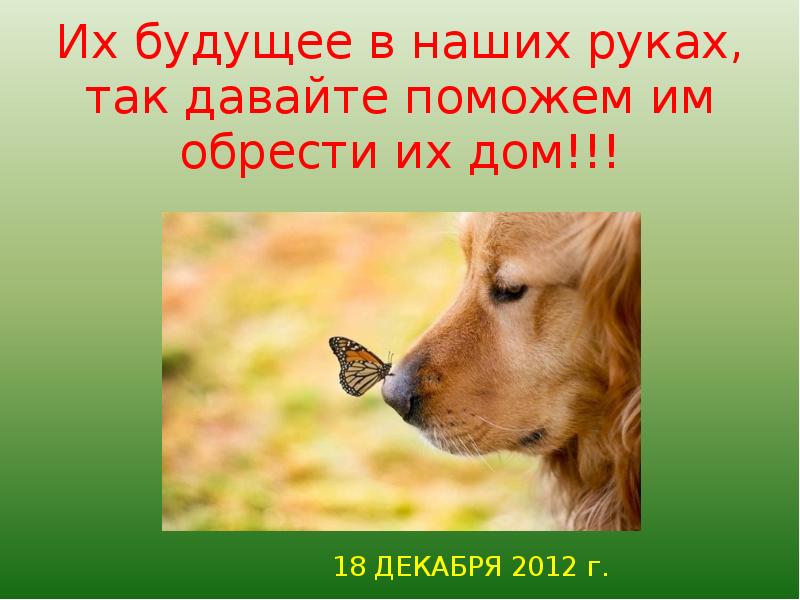 Их будущее в наших руках, так давайте поможем им обрести их дом!!!

18 ДЕКАБРЯ 2012 г.